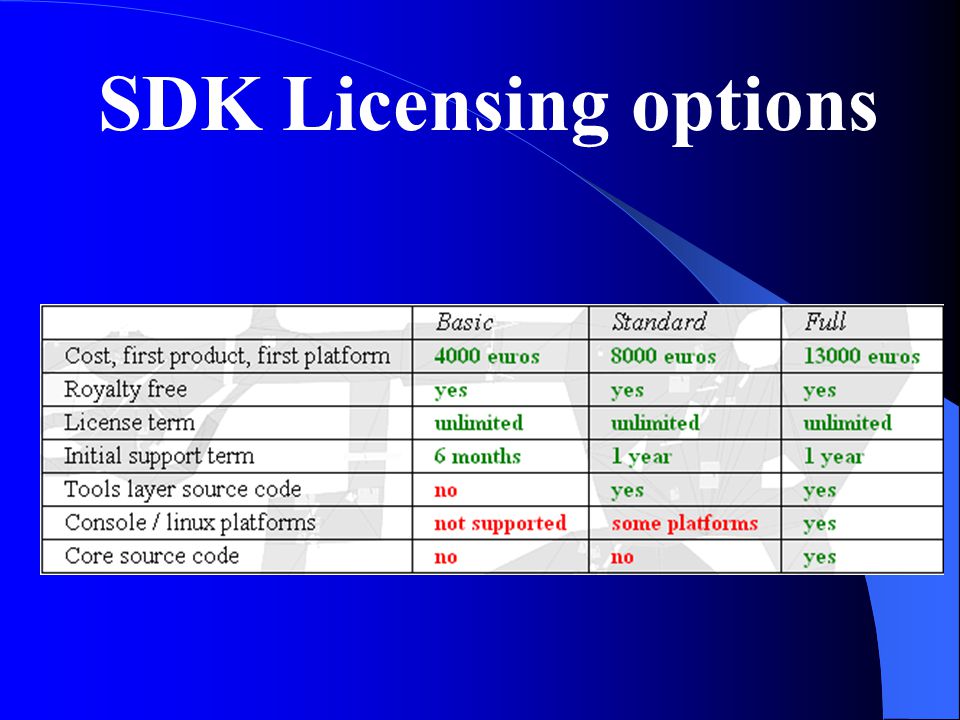 SDK Licensing options

| | Basic | Standard | Full |
|---|---|---|---|
| Cost, first product, first platform | 4000 euros | 8000 euros | 13000 euros |
| Royalty free | yes | yes | yes |
| License term | unlimited | unlimited | unlimited |
| Initial support term | 6 months | 1 year | 1 year |
| Tools layer source code | no | yes | yes |
| Console / linux platforms | not supported | some platforms | yes |
| Core source code | no | no | yes |